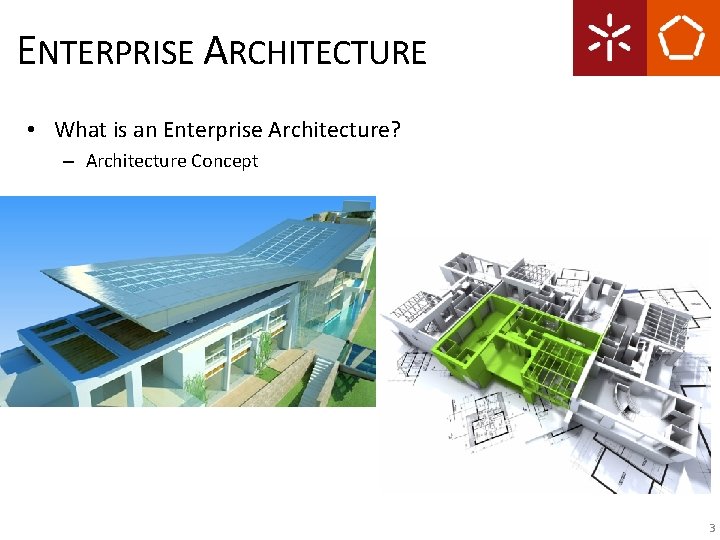 ENTERPRISE ARCHITECTURE

• What is an Enterprise Architecture?
– Architecture Concept

3